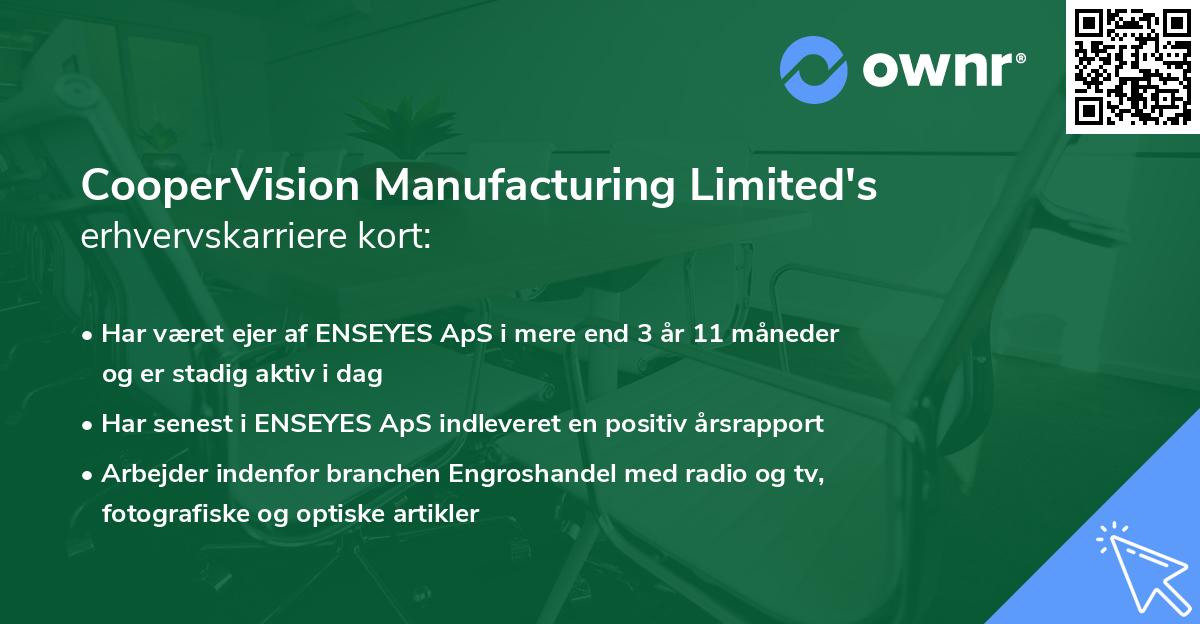 ownr®

CooperVision Manufacturing Limited's erhvervskarriere kort:

• Har været ejer af ENSEYES ApS i mere end 3 år 11 måneder og er stadig aktiv i dag

• Har senest i ENSEYES ApS indleveret en positiv årsrapport

• Arbejder indenfor branchen Engroshandel med radio og tv, fotografiske og optiske artikler